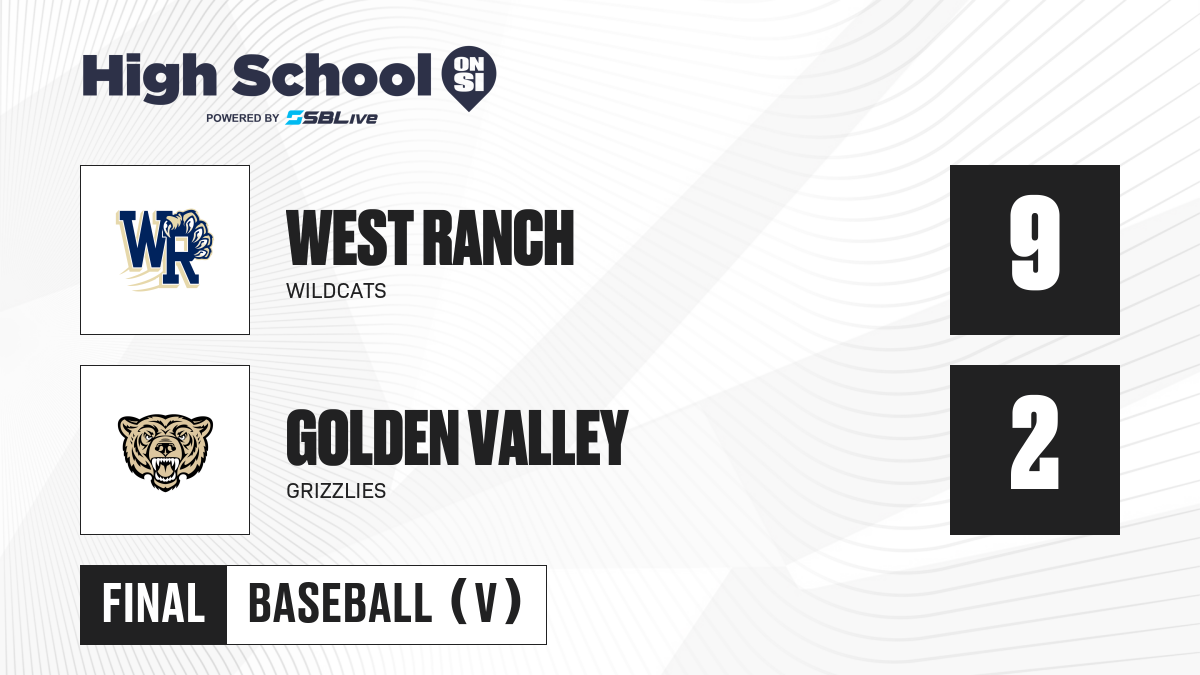 High School ON SI
POWERED BY SBLive

WR

WEST RANCH
WILDCATS

9

GOLDEN VALLEY
GRIZZLIES

2

FINAL BASEBALL (V)